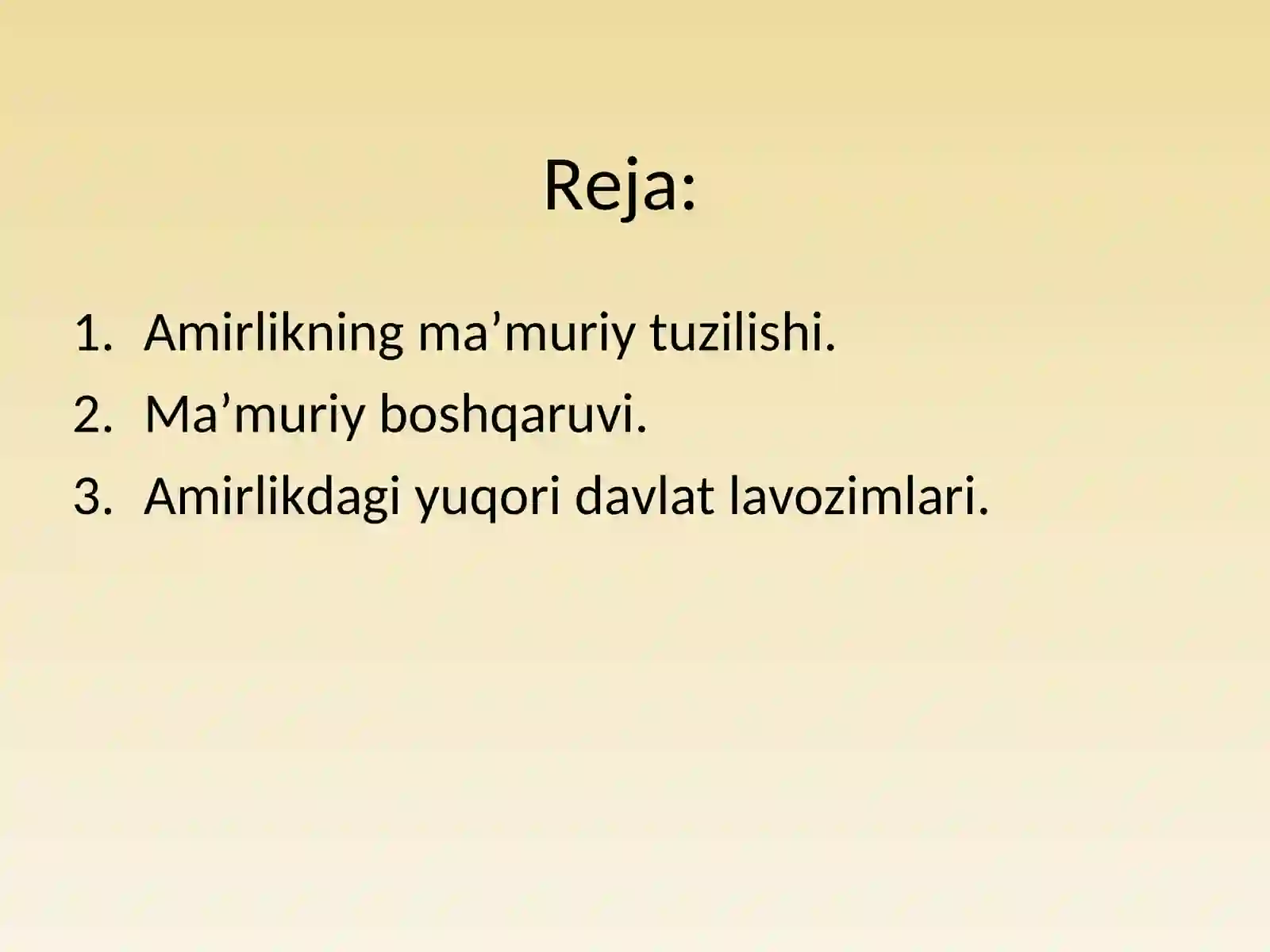 Reja:

1. Amirlikning ma’muriy tuzilishi.
2. Ma’muriy boshqaruvi.
3. Amirlikdagi yuqori davlat lavozimlari.